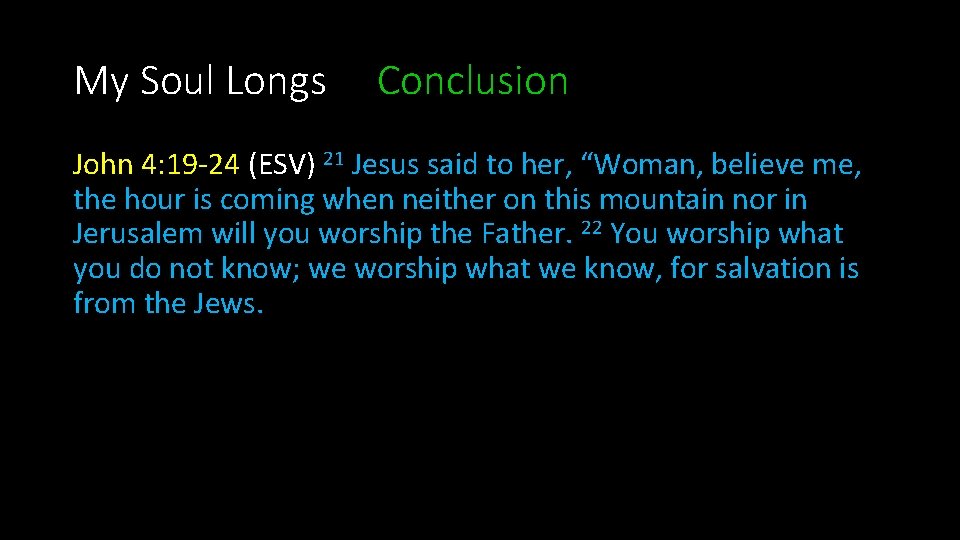 My Soul Longs Conclusion

John 4:19-24 (ESV) $^{21}$ Jesus said to her, “Woman, believe me, the hour is coming when neither on this mountain nor in Jerusalem will you worship the Father. $^{22}$ You worship what you do not know; we worship what we know, for salvation is from the Jews.